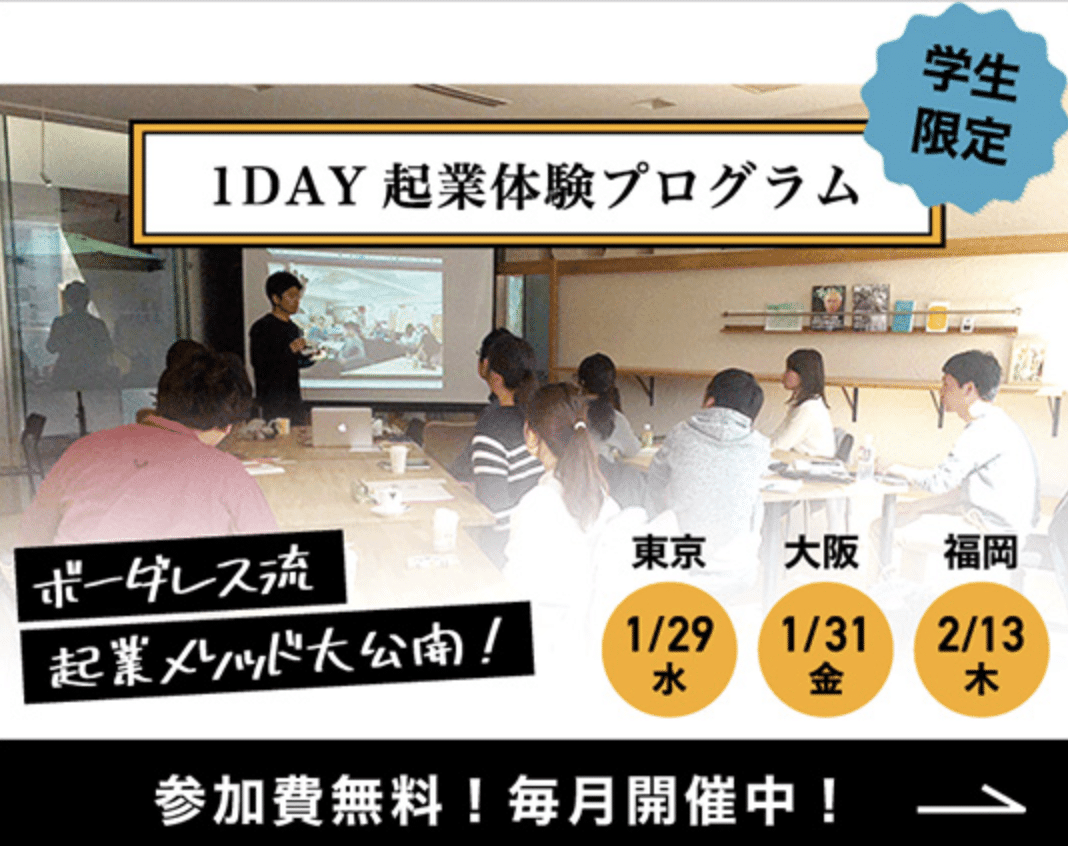 学生限定

1DAY 起業体験プログラム

ボーダレス流
起業メソッド大公開!

東京
1/29
水

大阪
1/31
金

福岡
2/13
木

参加費無料!毎月開催中!